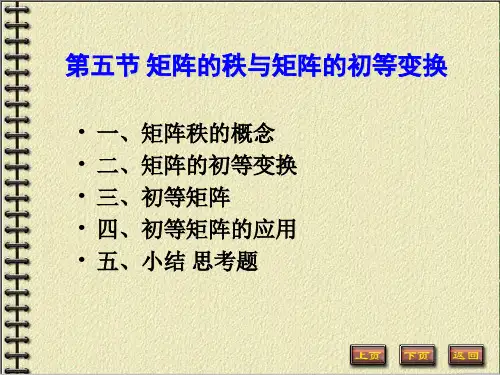 第五节 矩阵的秩与矩阵的初等变换

• 一、矩阵秩的概念
• 二、矩阵的初等变换
• 三、初等矩阵
• 四、初等矩阵的应用
• 五、小结 思考题

上页 下页 返回